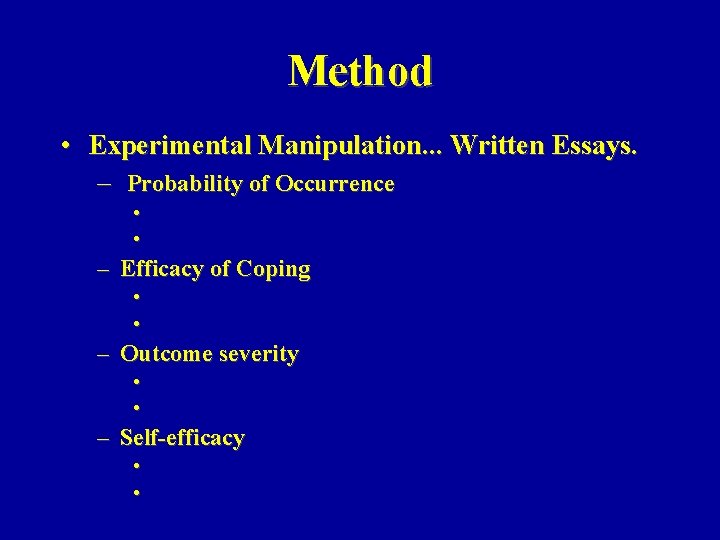 Method

• Experimental Manipulation... Written Essays.
– Probability of Occurrence
•
•
– Efficacy of Coping
•
•
– Outcome severity
•
•
– Self-efficacy
•
•